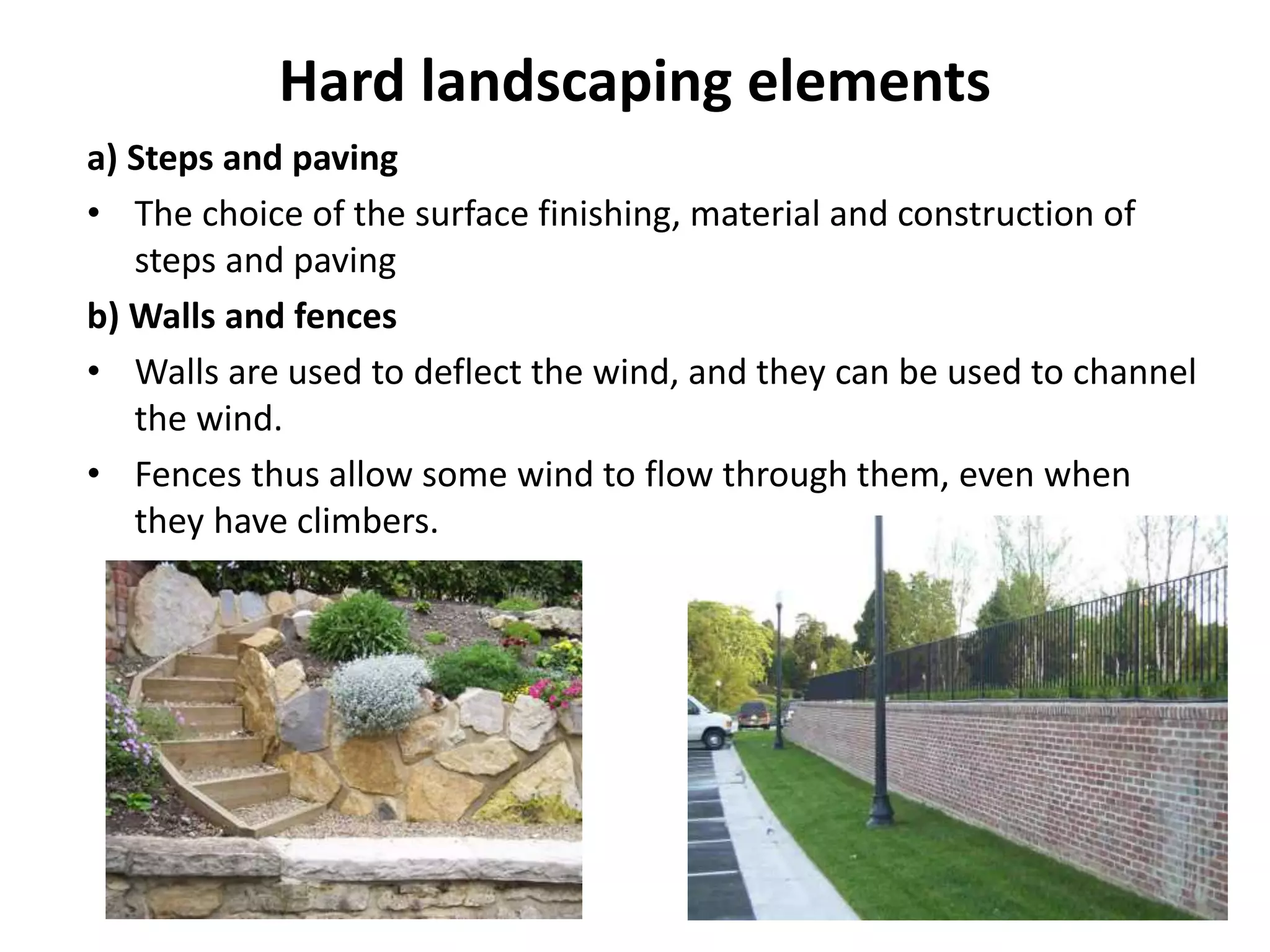 Hard landscaping elements

a) Steps and paving

• The choice of the surface finishing, material and construction of steps and paving

b) Walls and fences

• Walls are used to deflect the wind, and they can be used to channel the wind.

• Fences thus allow some wind to flow through them, even when they have climbers.